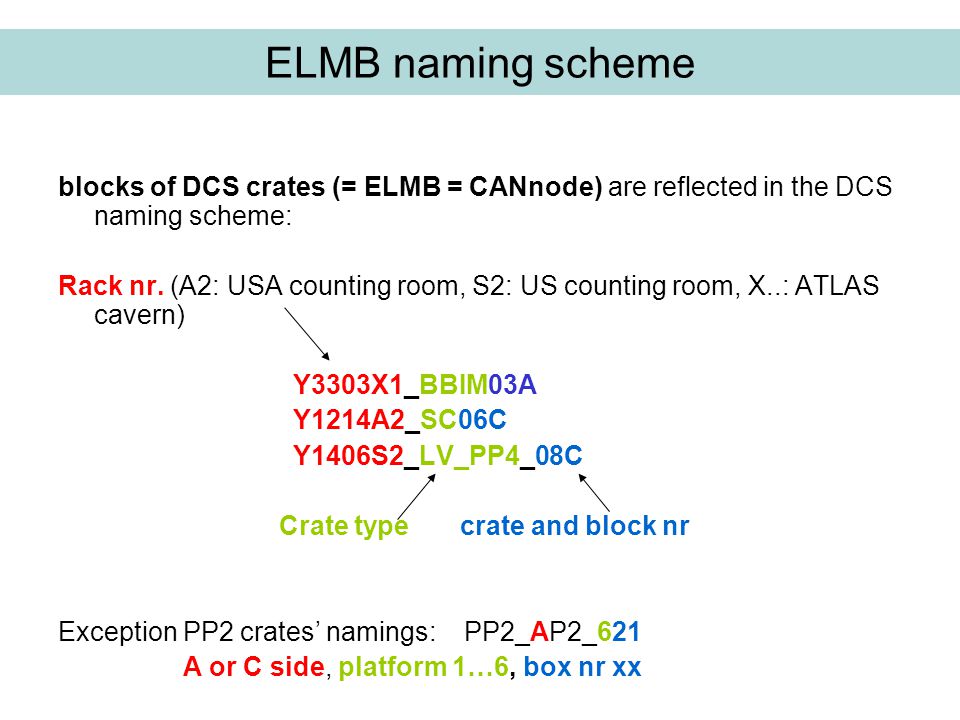 ELMB naming scheme

blocks of DCS crates (= ELMB = CANnode) are reflected in the DCS naming scheme:

Rack nr. (A2: USA counting room, S2: US counting room, X..: ATLAS cavern)

Y3303X1_BBIM03A
Y1214A2_SC06C
Y1406S2_LV_PP4_08C

Crate type crate and block nr

Exception PP2 crates' namings: PP2_AP2_621
A or C side, platform 1…6, box nr xx